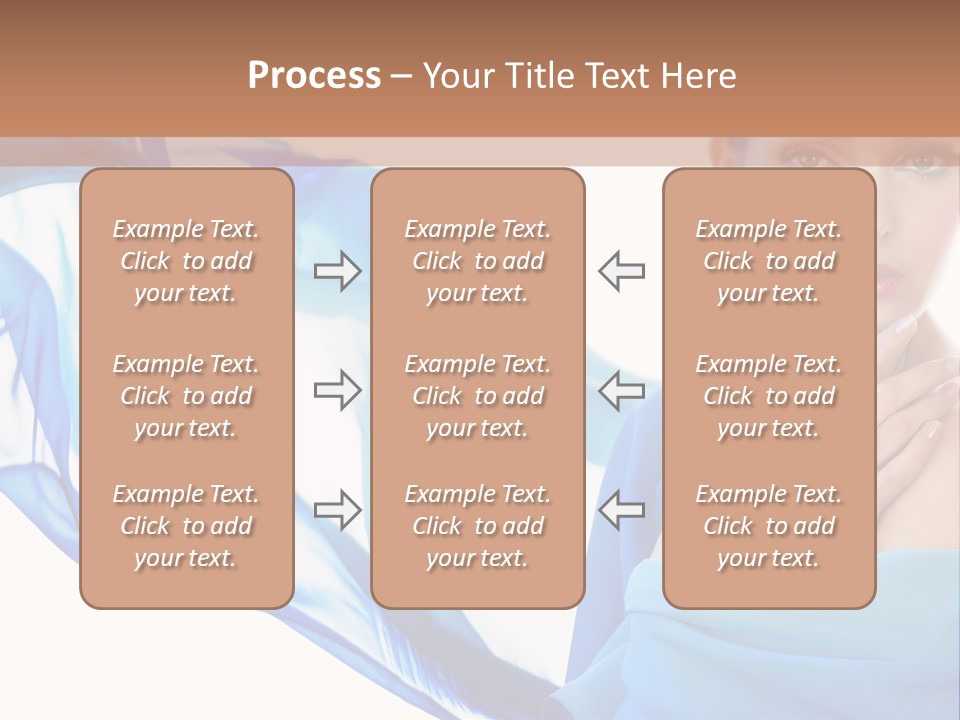 Process – Your Title Text Here

Example Text. Click to add your text.

Example Text. Click to add your text.

Example Text. Click to add your text.

Example Text. Click to add your text.

Example Text. Click to add your text.

Example Text. Click to add your text.

Example Text. Click to add your text.

Example Text. Click to add your text.

Example Text. Click to add your text.